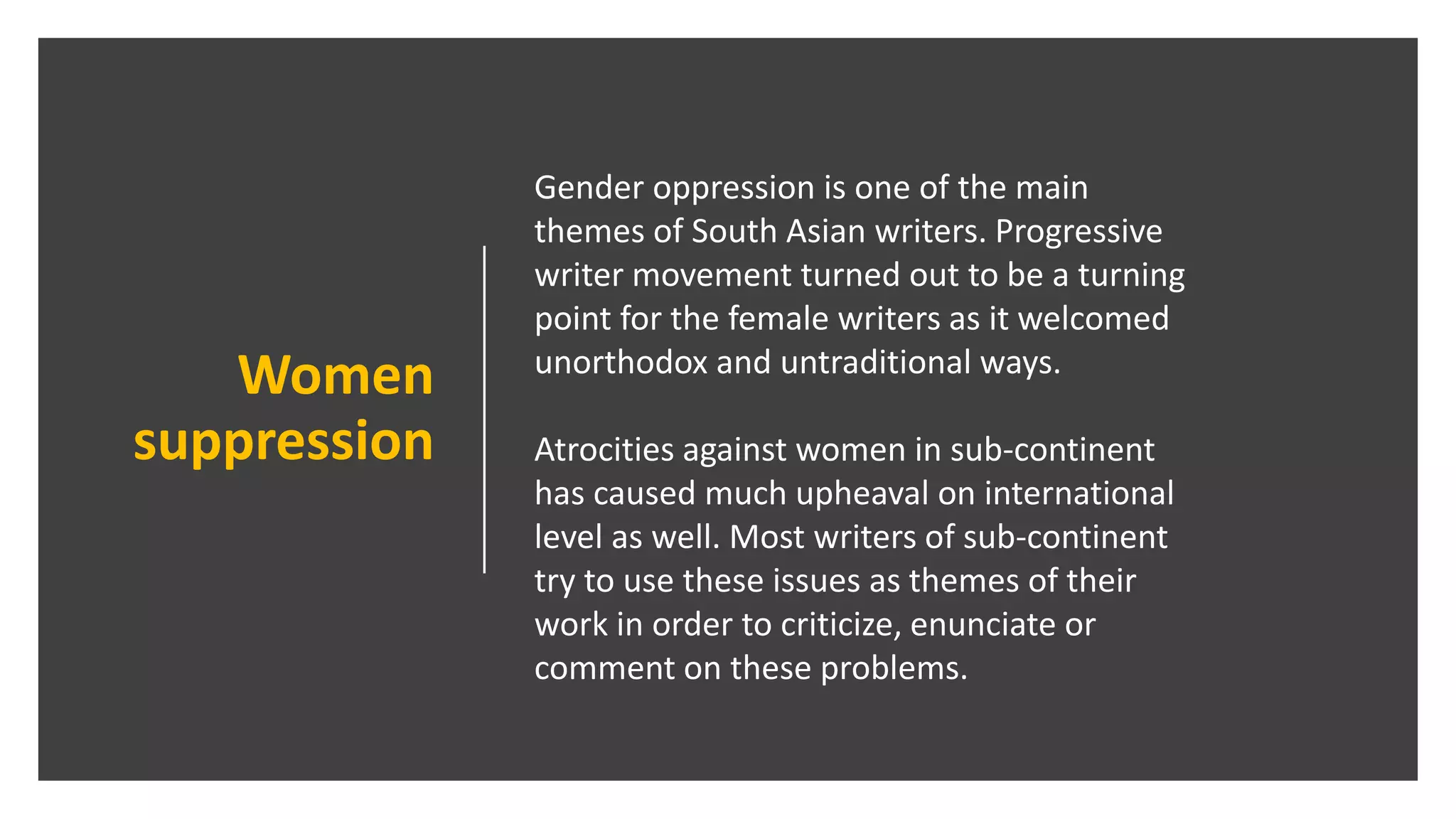 Women suppression

Gender oppression is one of the main themes of South Asian writers. Progressive writer movement turned out to be a turning point for the female writers as it welcomed unorthodox and untraditional ways.

Atrocities against women in sub-continent has caused much upheaval on international level as well. Most writers of sub-continent try to use these issues as themes of their work in order to criticize, enunciate or comment on these problems.